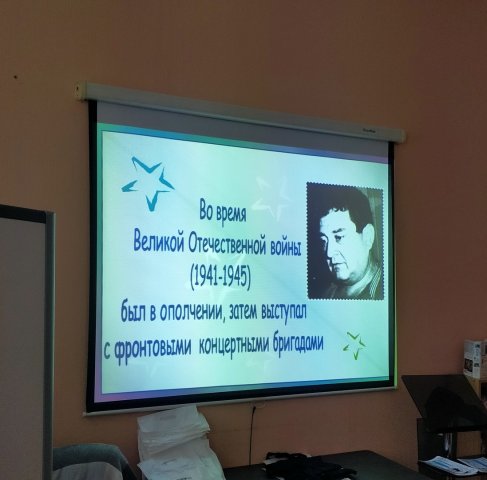 Во время
Великой Отечественной войны
(1941-1945)
был в ополчении, затем выступал
с фронтовыми концертными бригадами